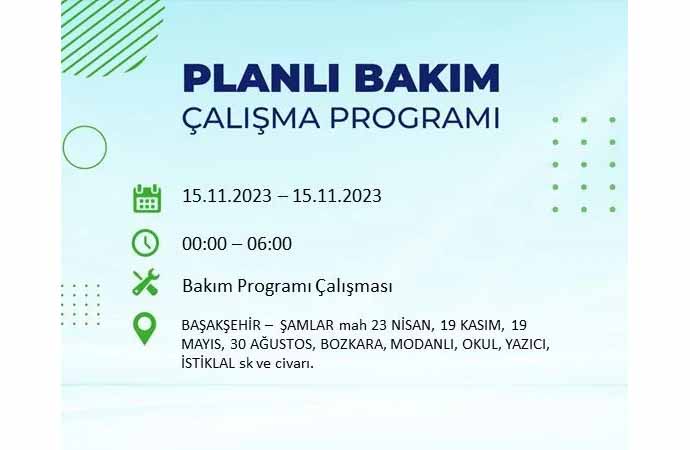 PLANLI BAKIM
ÇALIŞMA PROGRAMI

15.11.2023 – 15.11.2023

00:00 – 06:00

Bakım Programı Çalışması

BAŞAKŞEHİR – ŞAMLAR mah 23 NİSAN, 19 KASIM, 19 MAYIS, 30 AĞUSTOS, BOZKARA, MODANLI, OKUL, YAZICI, İSTİKLAL sk ve civarı.